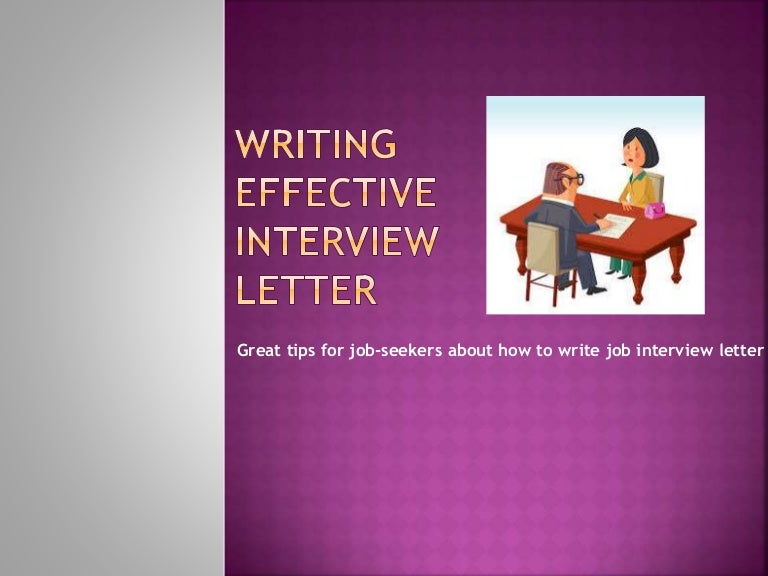 WRITING EFFECTIVE INTERVIEW LETTER

Great tips for job-seekers about how to write job interview letter